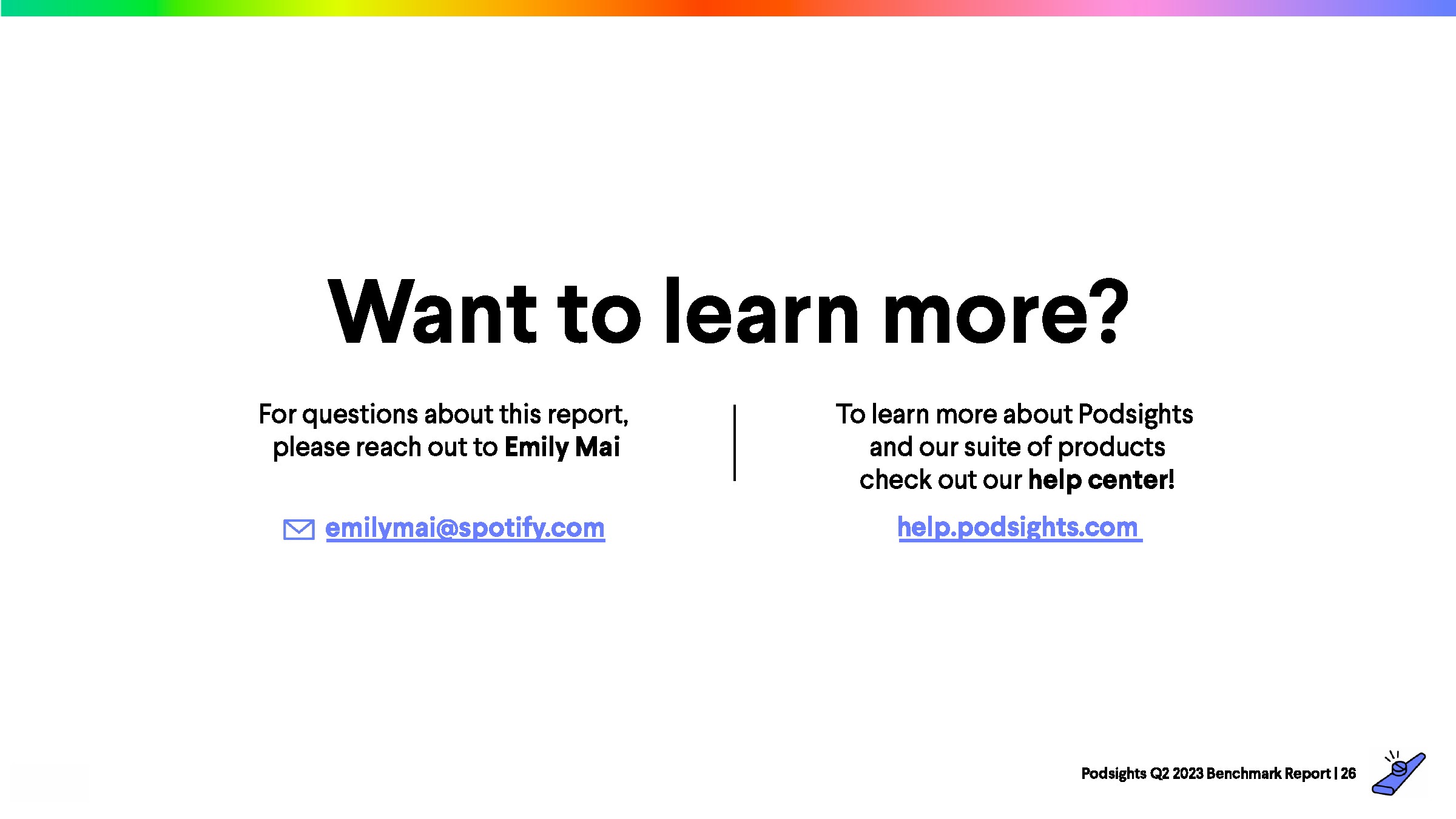 Want to learn more?

For questions about this report, please reach out to Emily Mai

emilymai@spotify.com

To learn more about Podsights and our suite of products check out our help center!

help.podsights.com

Podsights Q2 2023 Benchmark Report | 26